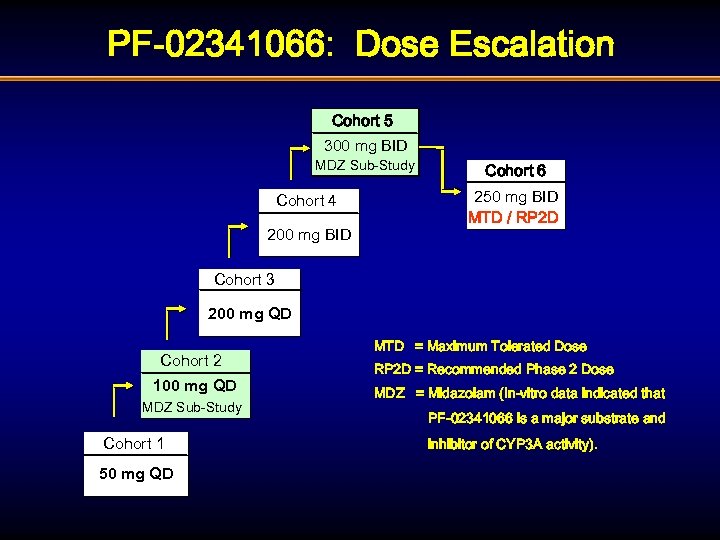 PF-02341066: Dose Escalation

Cohort 1
50 mg QD

Cohort 2
100 mg QD
MDZ Sub-Study

Cohort 3
200 mg QD

Cohort 4
200 mg BID

Cohort 5
300 mg BID
MDZ Sub-Study

Cohort 6
250 mg BID
MTD / RP2D

MTD = Maximum Tolerated Dose
RP2D = Recommended Phase 2 Dose
MDZ = Midazolam (In-vitro data indicated that PF-02341066 is a major substrate and inhibitor of CYP3A activity).